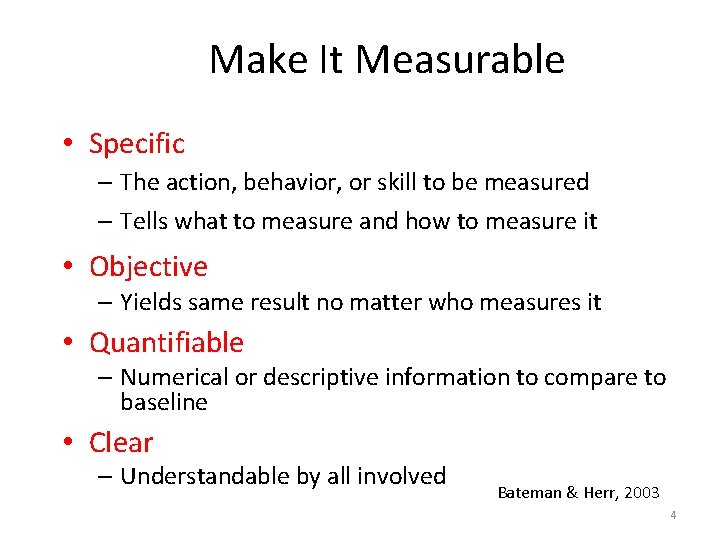 Make It Measurable

• Specific
– The action, behavior, or skill to be measured
– Tells what to measure and how to measure it

• Objective
– Yields same result no matter who measures it

• Quantifiable
– Numerical or descriptive information to compare to baseline

• Clear
– Understandable by all involved

Bateman & Herr, 2003

4